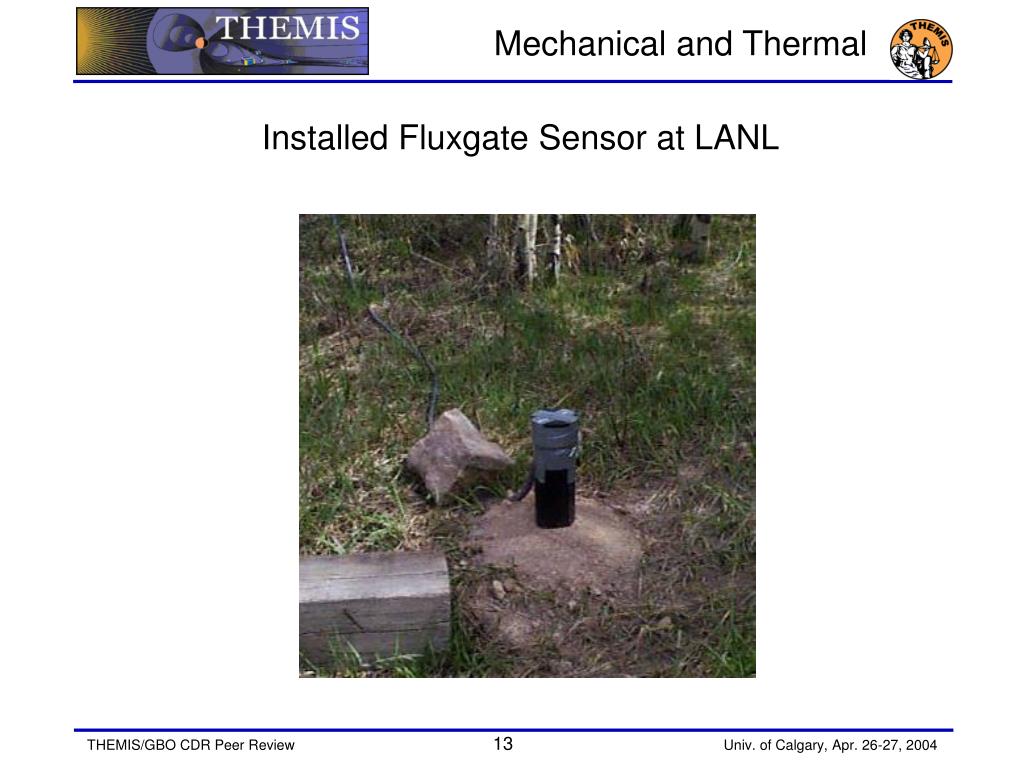 THEMIS

Mechanical and Thermal

THEMIS

Installed Fluxgate Sensor at LANL

THEMIS/GBO CDR Peer Review

13

Univ. of Calgary, Apr. 26-27, 2004